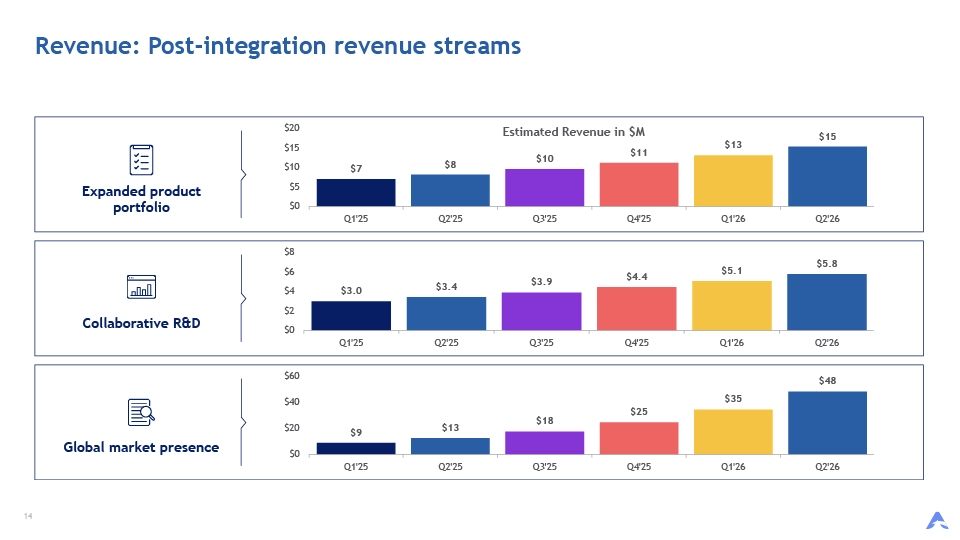 Revenue: Post-integration revenue streams

Expanded product portfolio

Estimated Revenue in $M

$20
$15
$10
$5
$0

$7
$8
$10
$11
$13
$15

Q1'25
Q2'25
Q3'25
Q4'25
Q1'26
Q2'26

Collaborative R&D

$8
$6
$4
$2
$0

$3.0
$3.4
$3.9
$4.4
$5.1
$5.8

Q1'25
Q2'25
Q3'25
Q4'25
Q1'26
Q2'26

Global market presence

$60
$40
$20
$0

$9
$13
$18
$25
$35
$48

Q1'25
Q2'25
Q3'25
Q4'25
Q1'26
Q2'26

14